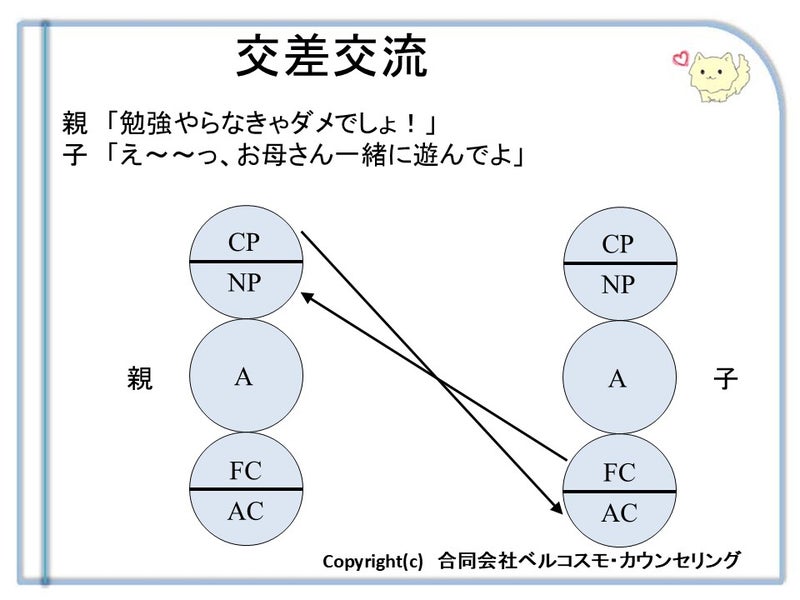 交差交流

親 「勉強やらなきゃダメでしょ！」
子 「え～～っ、お母さん一緒に遊んでよ」

CP
NP
A
FC
AC

親

CP
NP
A
FC
AC

子

Copyright(c) 合同会社ベルコスモ・カウンセリング